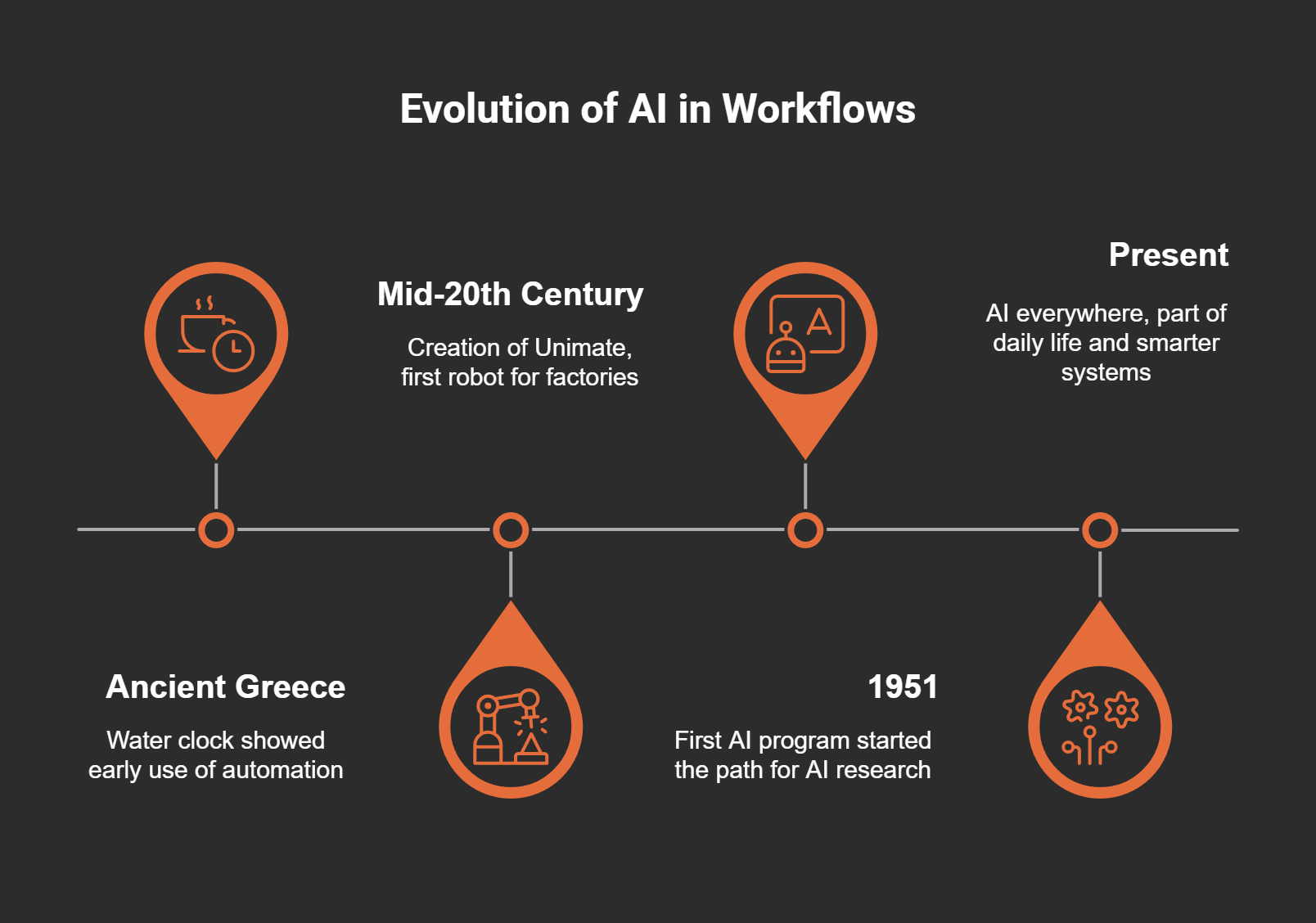 Evolution of AI in Workflows

Ancient Greece

Water clock showed early use of automation

Mid-20th Century

Creation of Unimate, first robot for factories

1951

First AI program started the path for AI research

Present

AI everywhere, part of daily life and smarter systems